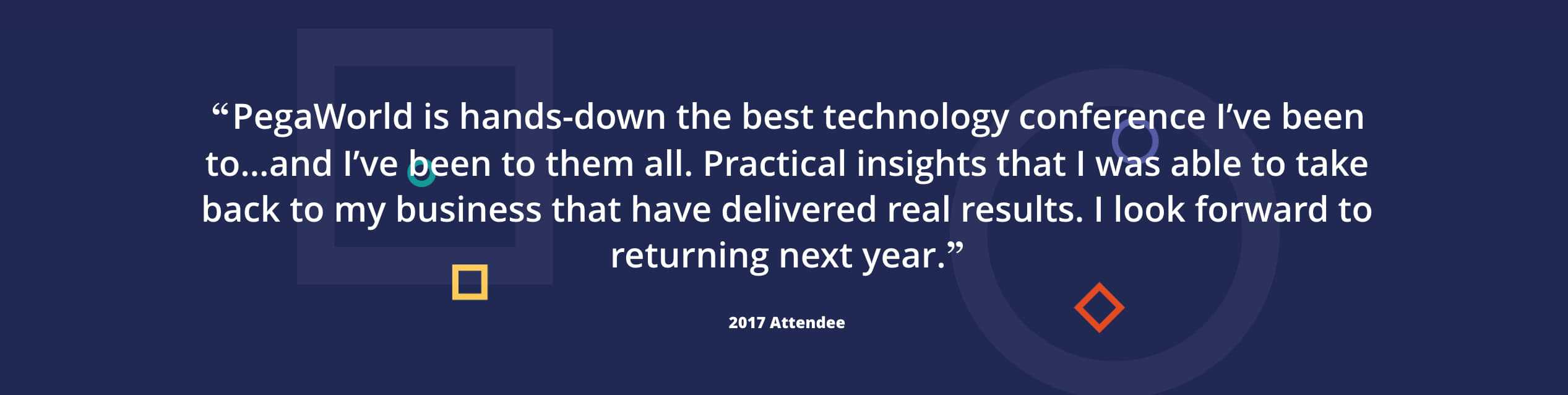 “PegaWorld is hands-down the best technology conference I’ve been to…and I’ve been to them all. Practical insights that I was able to take back to my business that have delivered real results. I look forward to returning next year.”

2017 Attendee